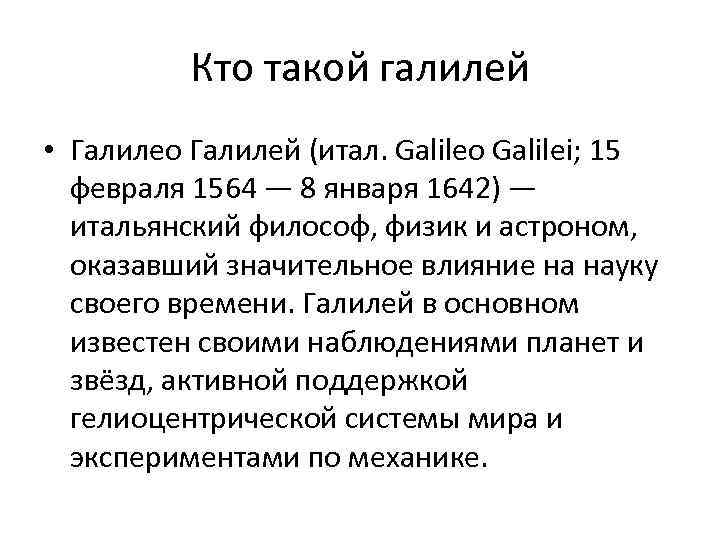 Кто такой галилей

• Галилео Галилей (итал. Galileo Galilei; 15 февраля 1564 — 8 января 1642) — итальянский философ, физик и астроном, оказавший значительное влияние на науку своего времени. Галилей в основном известен своими наблюдениями планет и звёзд, активной поддержкой гелиоцентрической системы мира и экспериментами по механике.